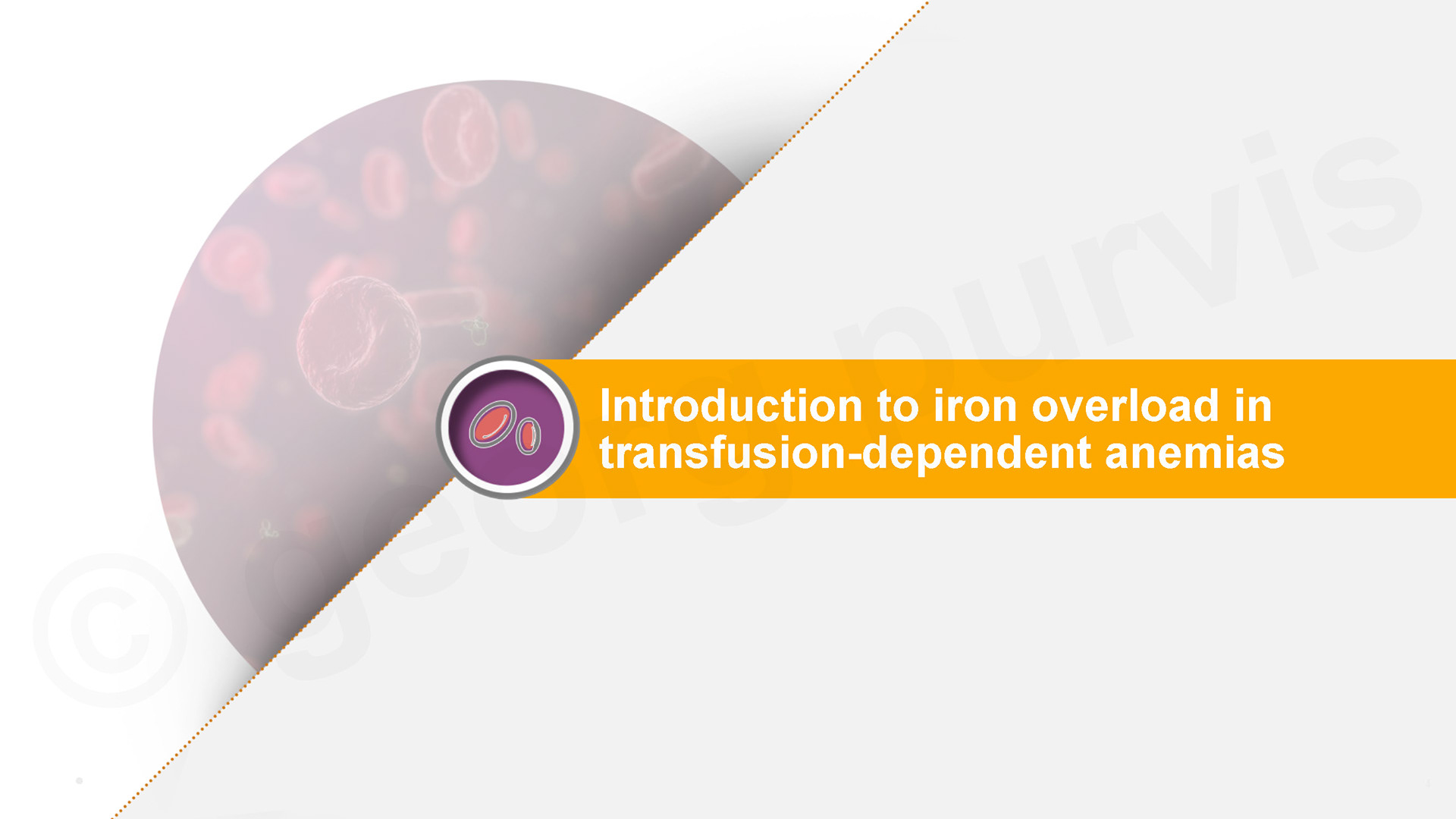 Introduction to iron overload in transfusion-dependent anemias

© georg purvis